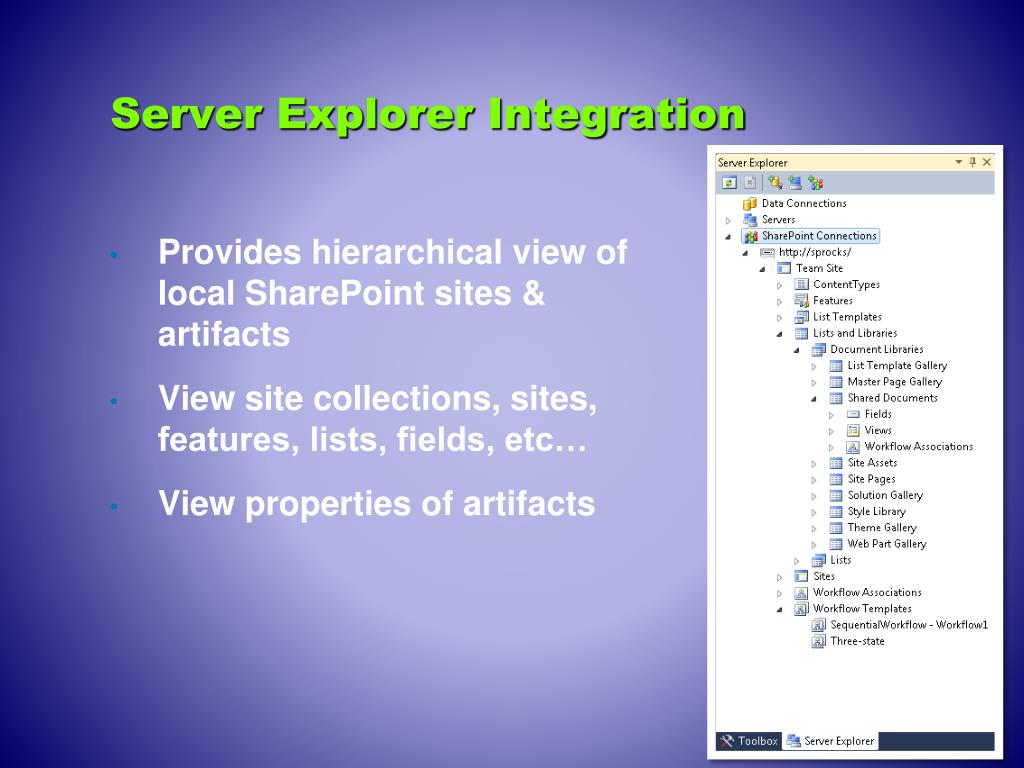 Server Explorer Integration

• Provides hierarchical view of local SharePoint sites & artifacts

• View site collections, sites, features, lists, fields, etc…

• View properties of artifacts

Server Explorer

Data Connections
Servers
SharePoint Connections
http://sprocks/
Team Site
ContentTypes
Features
List Templates
Lists and Libraries
Document Libraries
List Template Gallery
Master Page Gallery
Shared Documents
Fields
Views
Workflow Associations
Site Assets
Site Pages
Solution Gallery
Style Library
Theme Gallery
Web Part Gallery
Lists
Sites
Workflow Associations
Workflow Templates
SequentialWorkflow - Workflow1
Three-state

Toolbox
Server Explorer